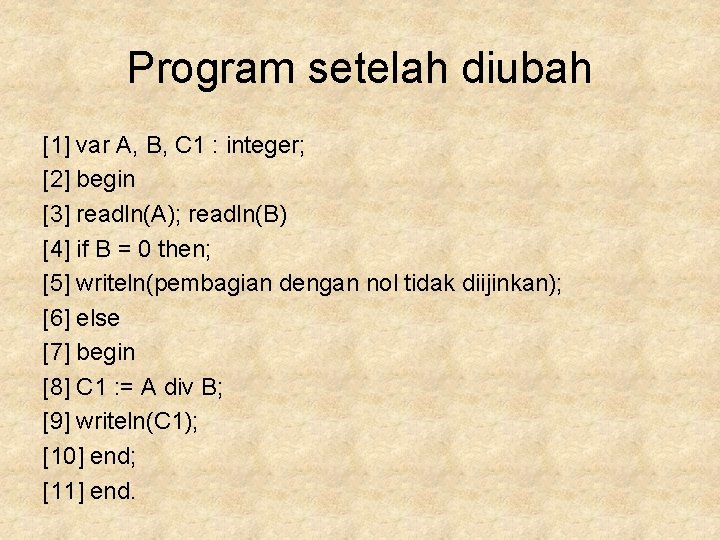 Program setelah diubah

[1] var A, B, C1 : integer;
[2] begin
[3] readln(A); readln(B)
[4] if B = 0 then;
[5] writeln(pembagian dengan nol tidak diijinkan);
[6] else
[7] begin
[8] C1 := A div B;
[9] writeln(C1);
[10] end;
[11] end.